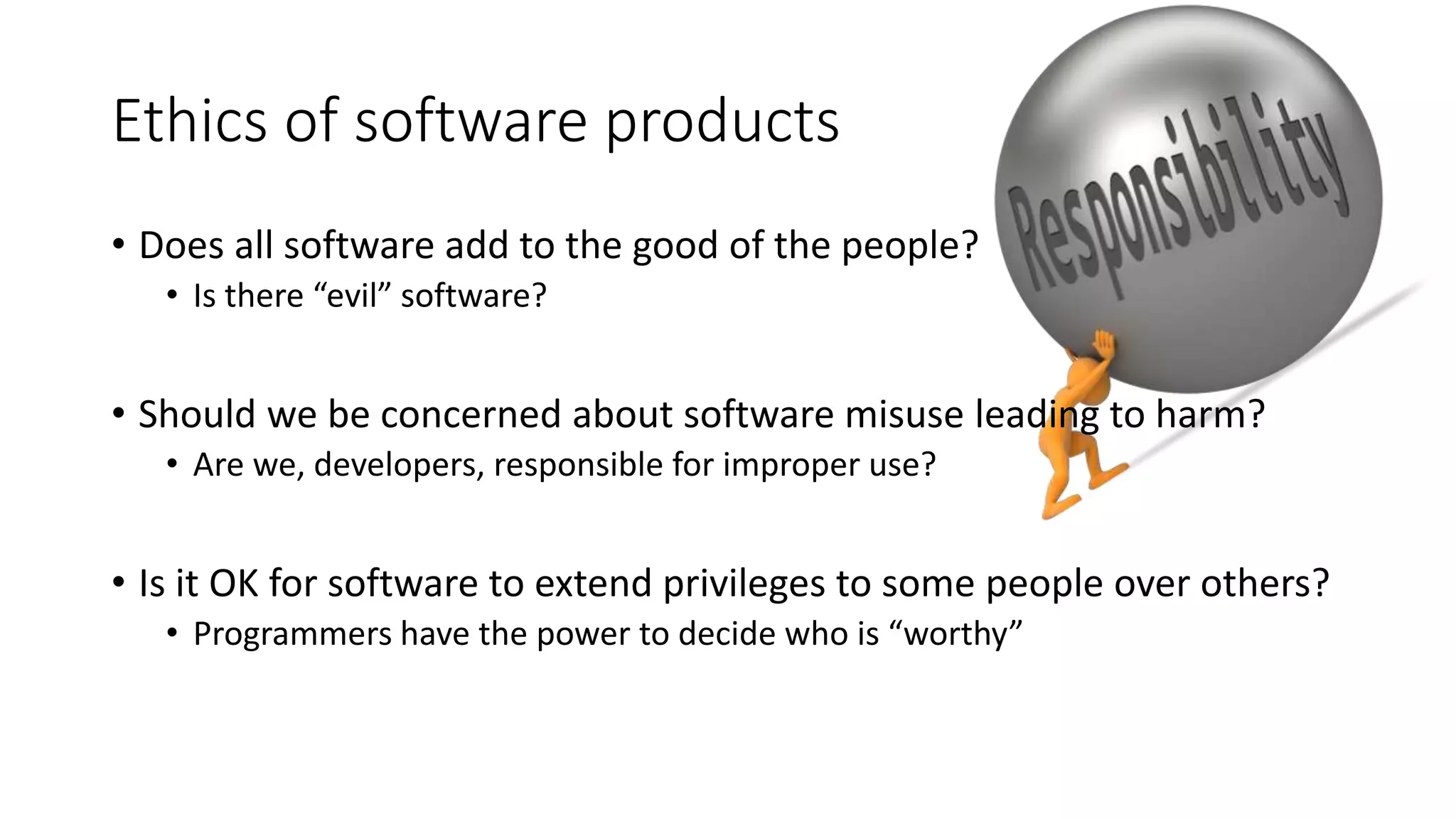 Ethics of software products

Responsibility

• Does all software add to the good of the people?
  • Is there “evil” software?

• Should we be concerned about software misuse leading to harm?
  • Are we, developers, responsible for improper use?

• Is it OK for software to extend privileges to some people over others?
  • Programmers have the power to decide who is “worthy”